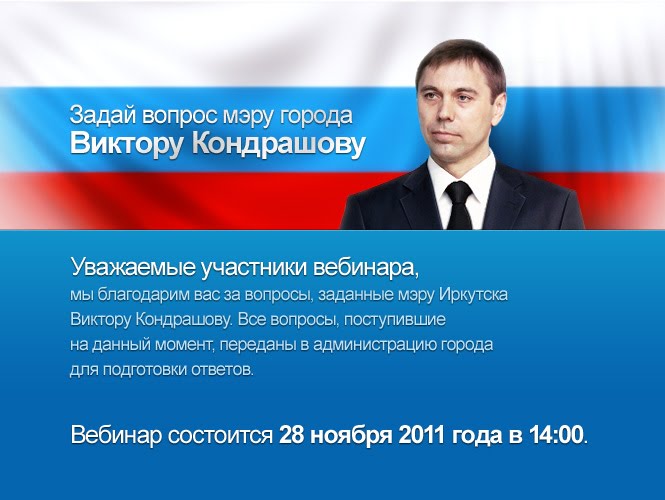 Задай вопрос мэру города
Виктору Кондрашову

Уважаемые участники вебинара,
мы благодарим вас за вопросы, заданные мэру Иркутска Виктору Кондрашову. Все вопросы, поступившие на данный момент, переданы в администрацию города для подготовки ответов.

Вебинар состоится 28 ноября 2011 года в 14:00.